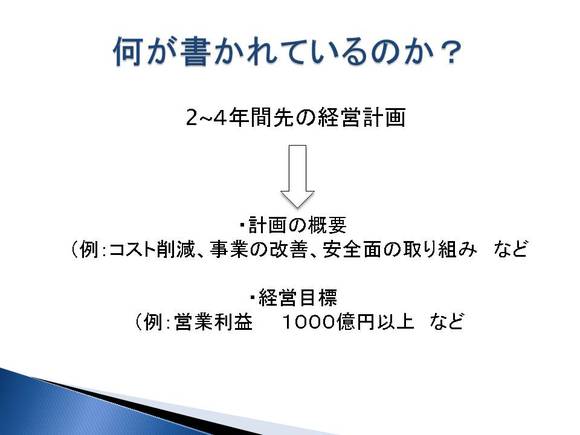 何が書かれているのか？

2~4年間先の経営計画

・計画の概要
（例：コスト削減、事業の改善、安全面の取り組み　など

・経営目標
（例：営業利益　1000億円以上　など